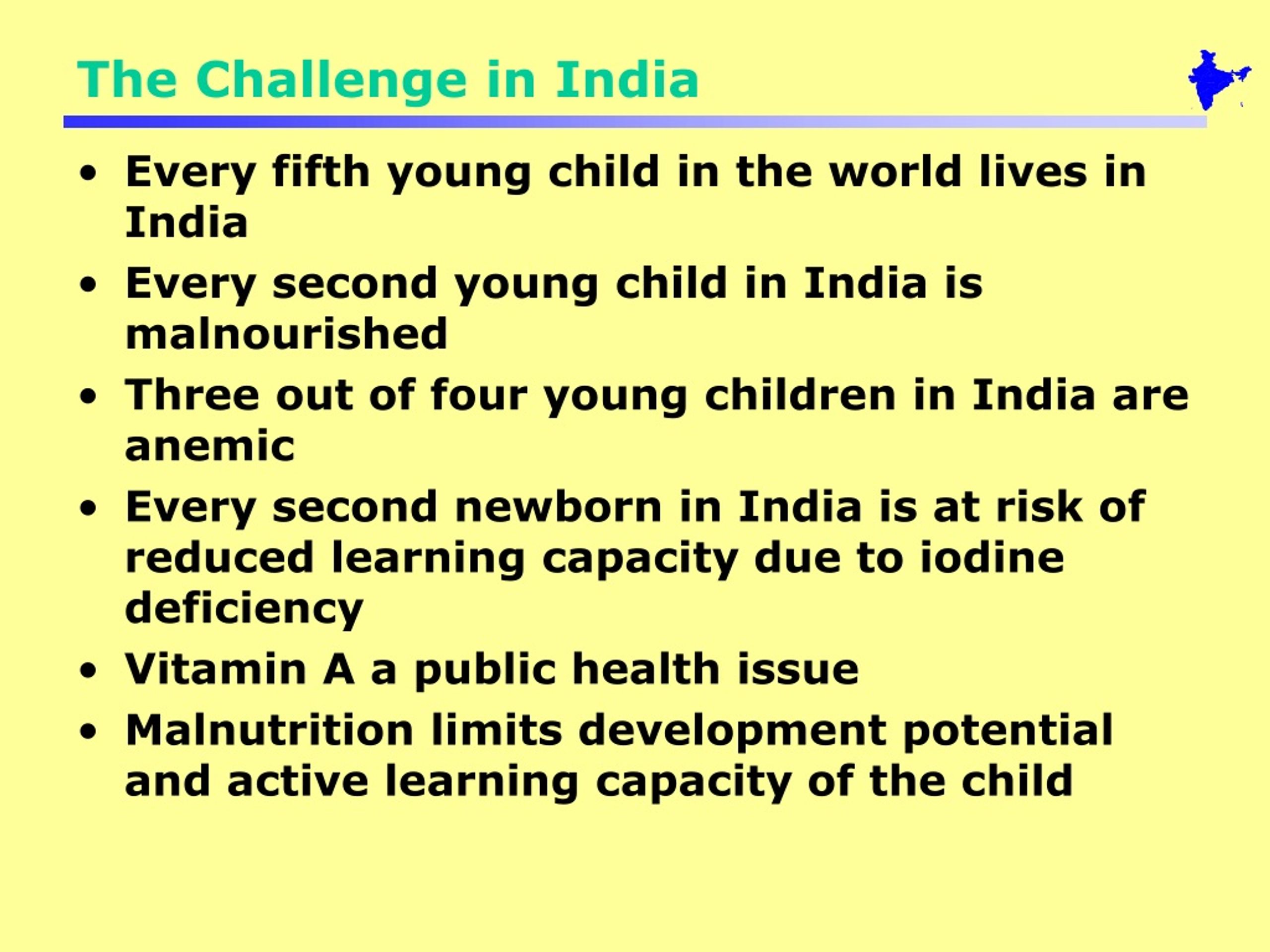 The Challenge in India

• Every fifth young child in the world lives in India
• Every second young child in India is malnourished
• Three out of four young children in India are anemic
• Every second newborn in India is at risk of reduced learning capacity due to iodine deficiency
• Vitamin A a public health issue
• Malnutrition limits development potential and active learning capacity of the child